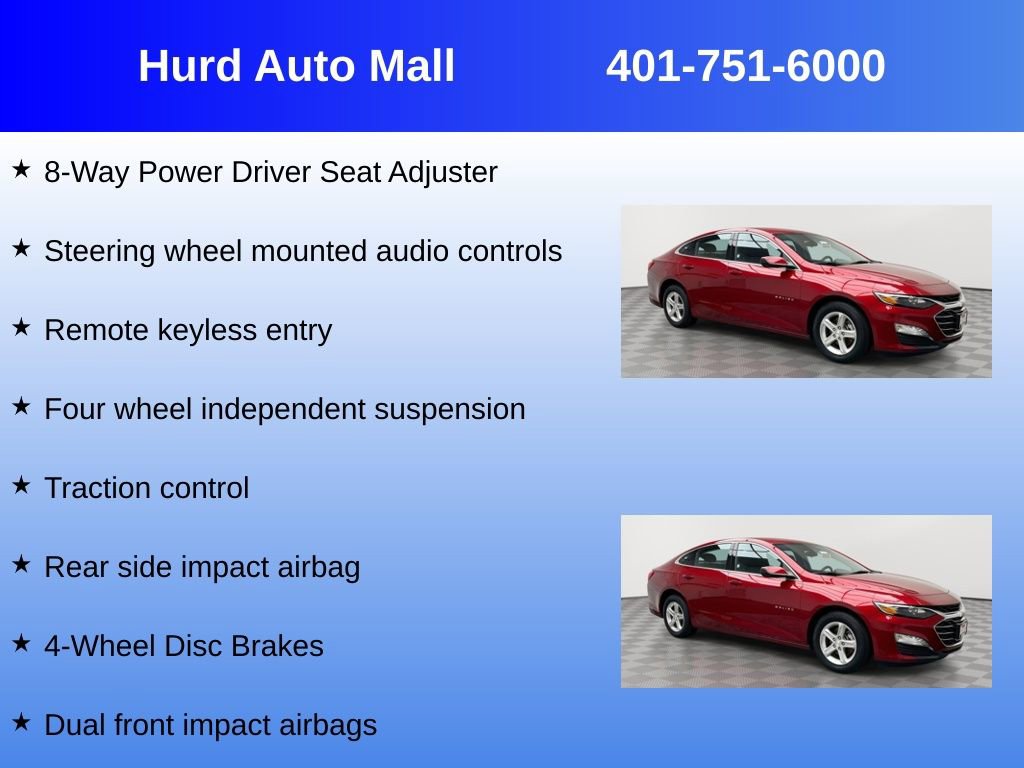 Hurd Auto Mall 401-751-6000

★ 8-Way Power Driver Seat Adjuster

★ Steering wheel mounted audio controls

★ Remote keyless entry

★ Four wheel independent suspension

★ Traction control

★ Rear side impact airbag

★ 4-Wheel Disc Brakes

★ Dual front impact airbags